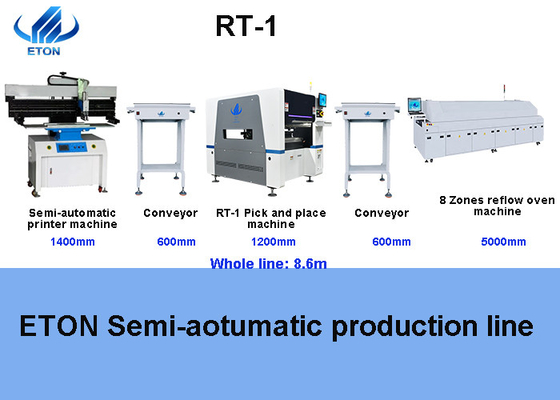 ETON

RT-1

Semi-automatic printer machine
1400mm

Conveyor
600mm

RT-1 Pick and place machine
1200mm

Conveyor
600mm

8 Zones reflow oven machine
5000mm

Whole line: 8.6m

ETON Semi-aotumatic production line